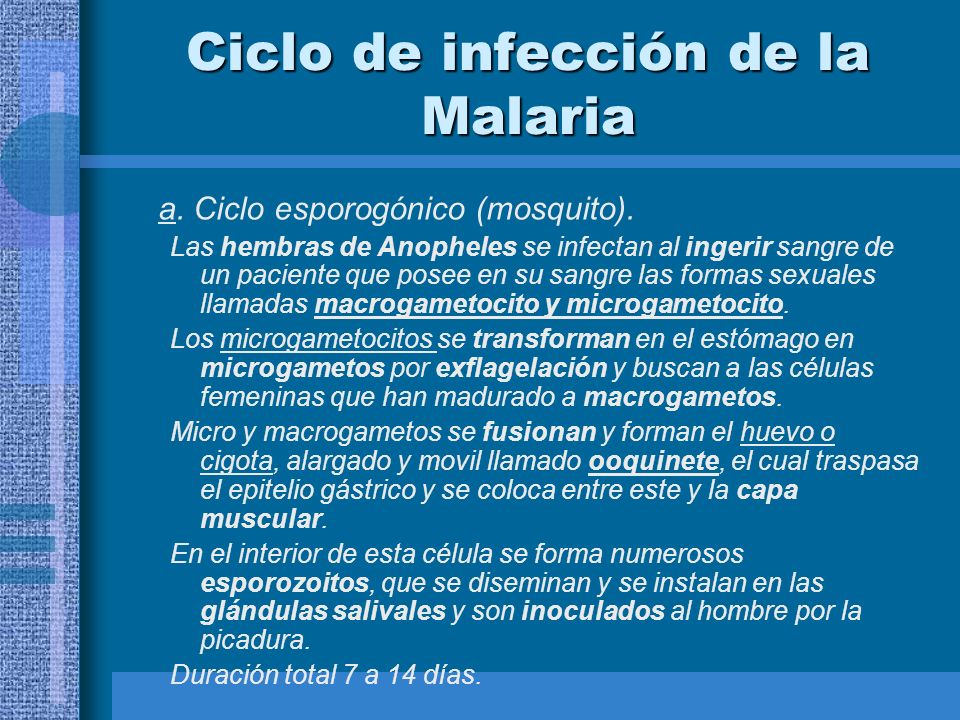 Ciclo de infección de la Malaria

a. Ciclo esporogónico (mosquito).

Las hembras de Anopheles se infectan al ingerir sangre de un paciente que posee en su sangre las formas sexuales llamadas macrogametocito y microgametocito.

Los microgametocitos se transforman en el estómago en microgametos por exflagelación y buscan a las células femeninas que han madurado a macrogametos.

Micro y macrogametos se fusionan y forman el huevo o cigota, alargado y movil llamado ooquinete, el cual traspasa el epitelio gástrico y se coloca entre este y la capa muscular.

En el interior de esta célula se forma numerosos esporozoitos, que se diseminan y se instalan en las glándulas salivales y son inoculados al hombre por la picadura.

Duración total 7 a 14 días.